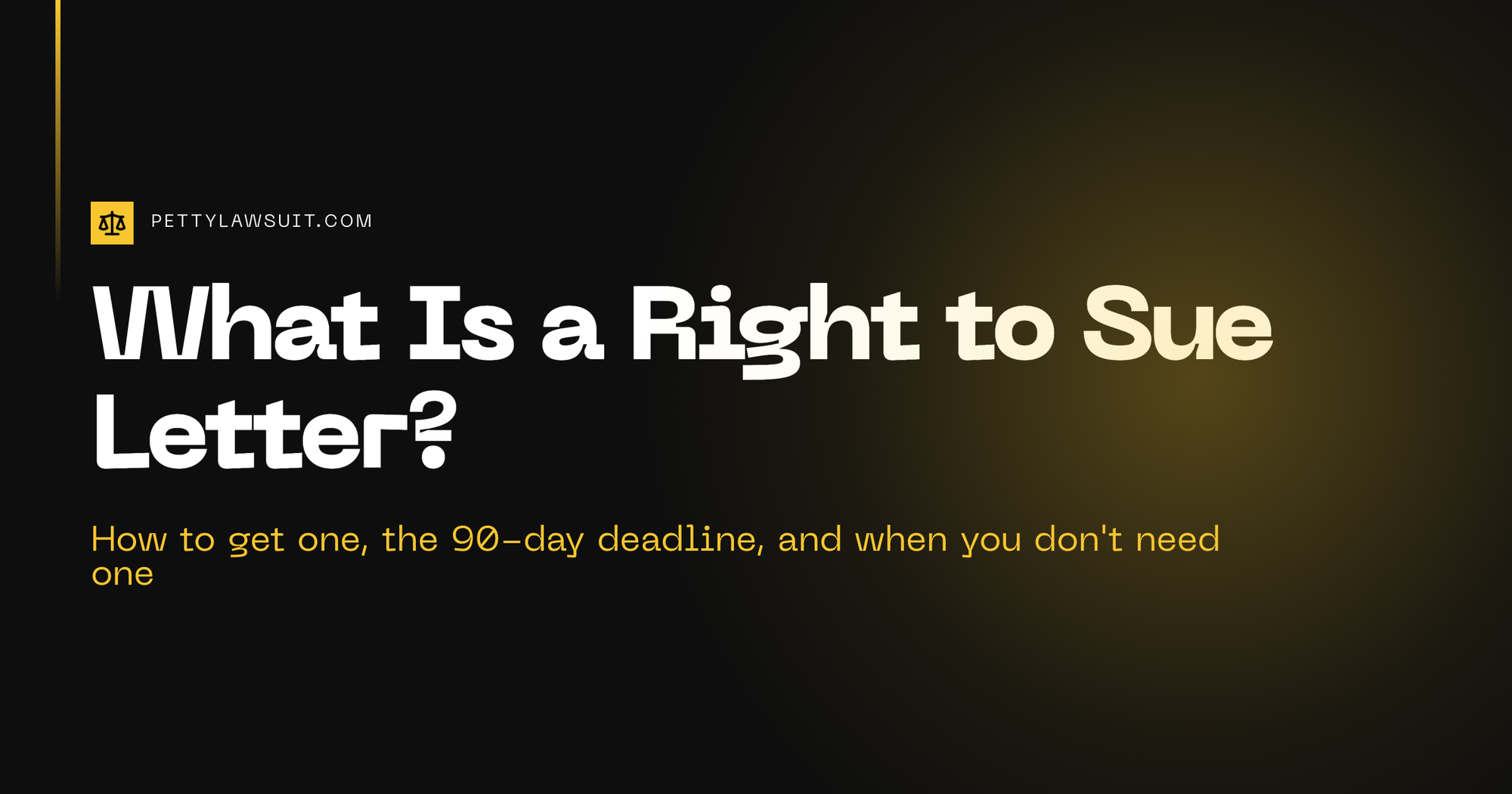 PETTYLAWSUIT.COM

What Is a Right to Sue Letter?

How to get one, the 90-day deadline, and when you don't need one